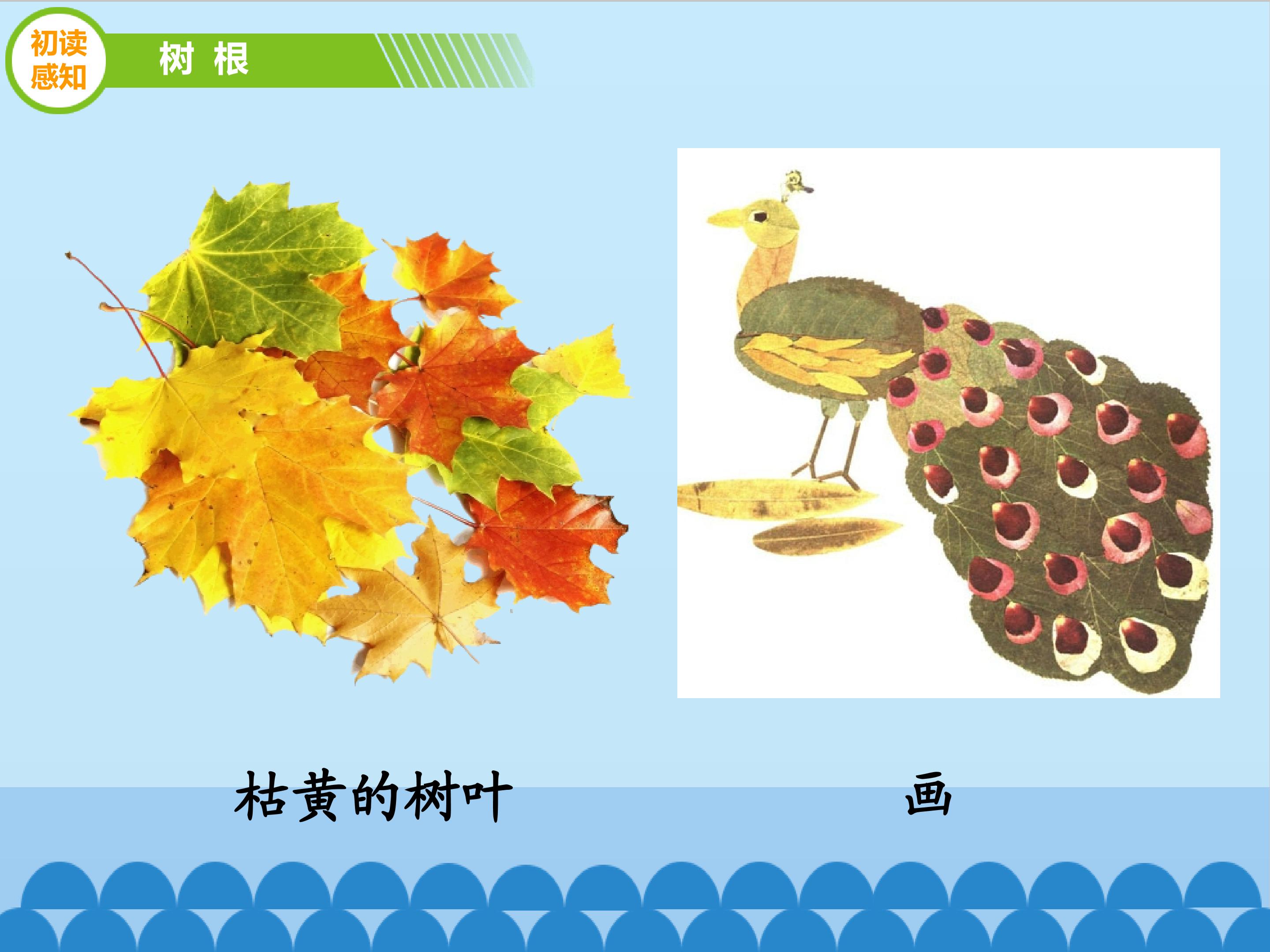 初读感知

树 根

枯黄的树叶

画